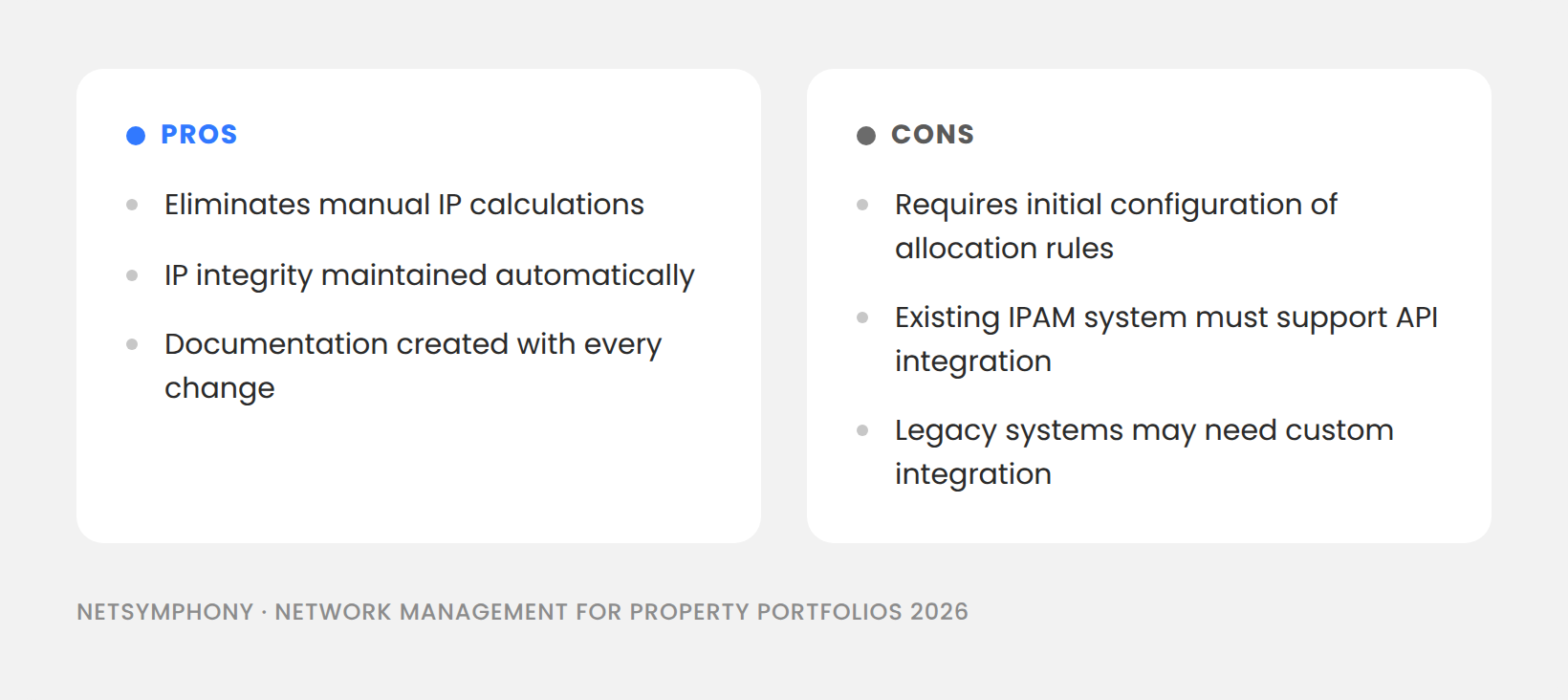 PROS

- Eliminates manual IP calculations
- IP integrity maintained automatically
- Documentation created with every change

CONS

- Requires initial configuration of allocation rules
- Existing IPAM system must support API integration
- Legacy systems may need custom integration

NETSYMPHONY · NETWORK MANAGEMENT FOR PROPERTY PORTFOLIOS 2026